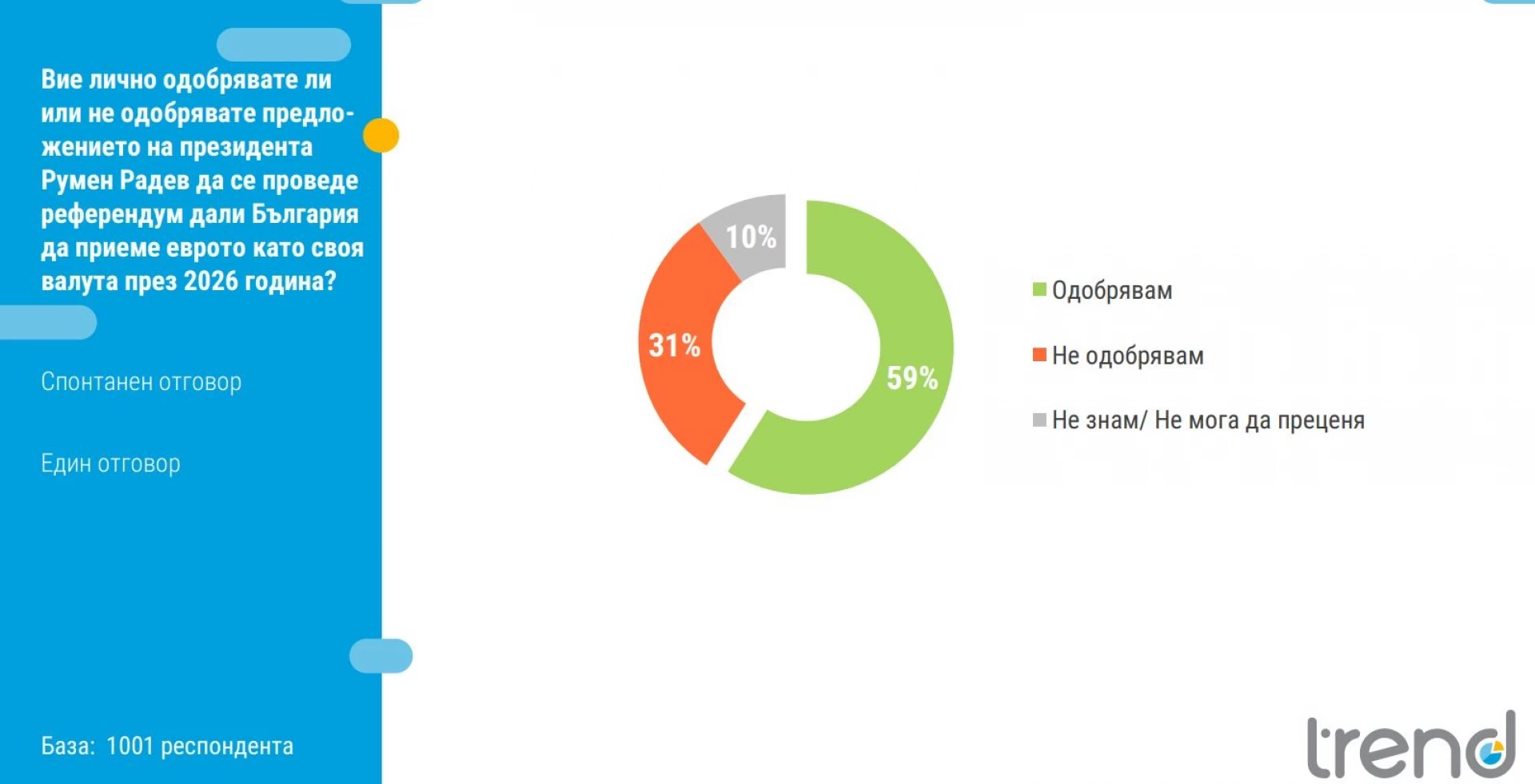 Вие лично одобрявате ли или не одобрявате предложението на президента Румен Радев да се проведе референдум дали България да приеме еврото като своя валута през 2026 година?

Спонтанен отговор

Един отговор

База: 1001 респондента

10%

31%

59%

Одобрявам

Не одобрявам

Не знам/ Не мога да преценя

trend